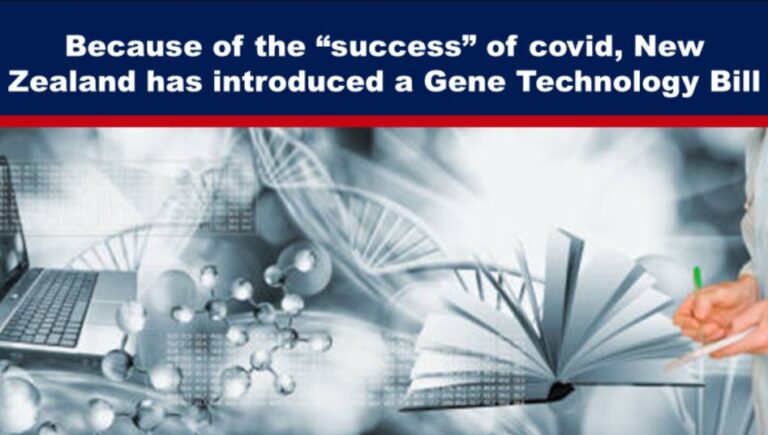 Because of the “success” of covid, New Zealand has introduced a Gene Technology Bill